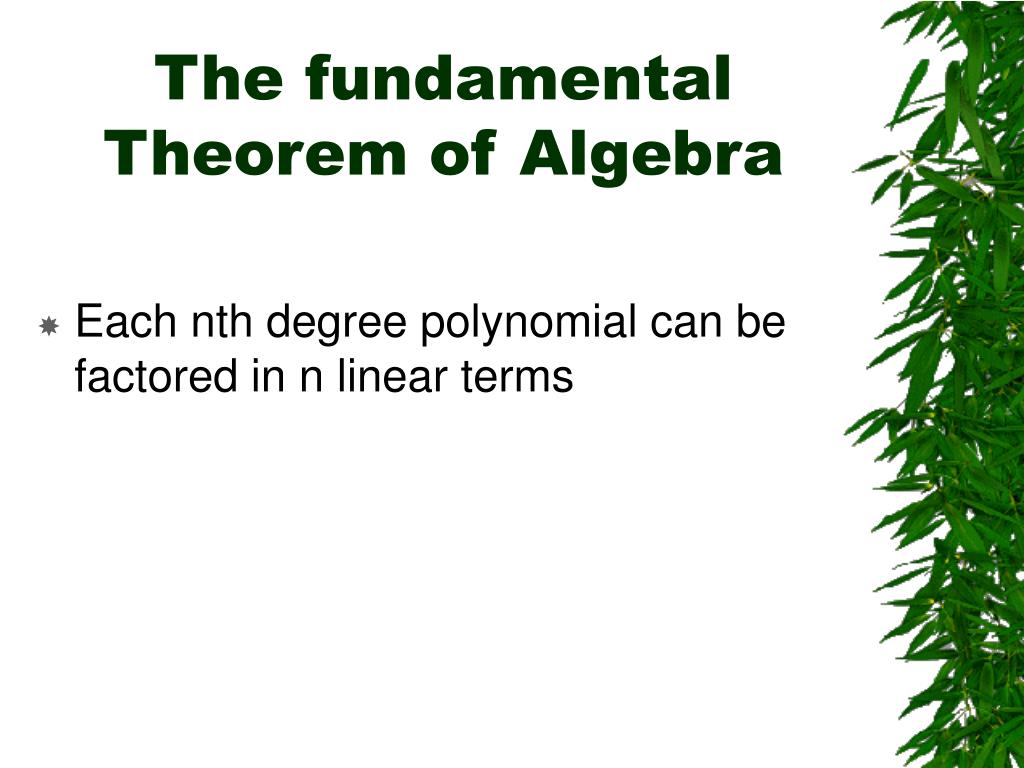 The fundamental Theorem of Algebra

Each nth degree polynomial can be factored in n linear terms